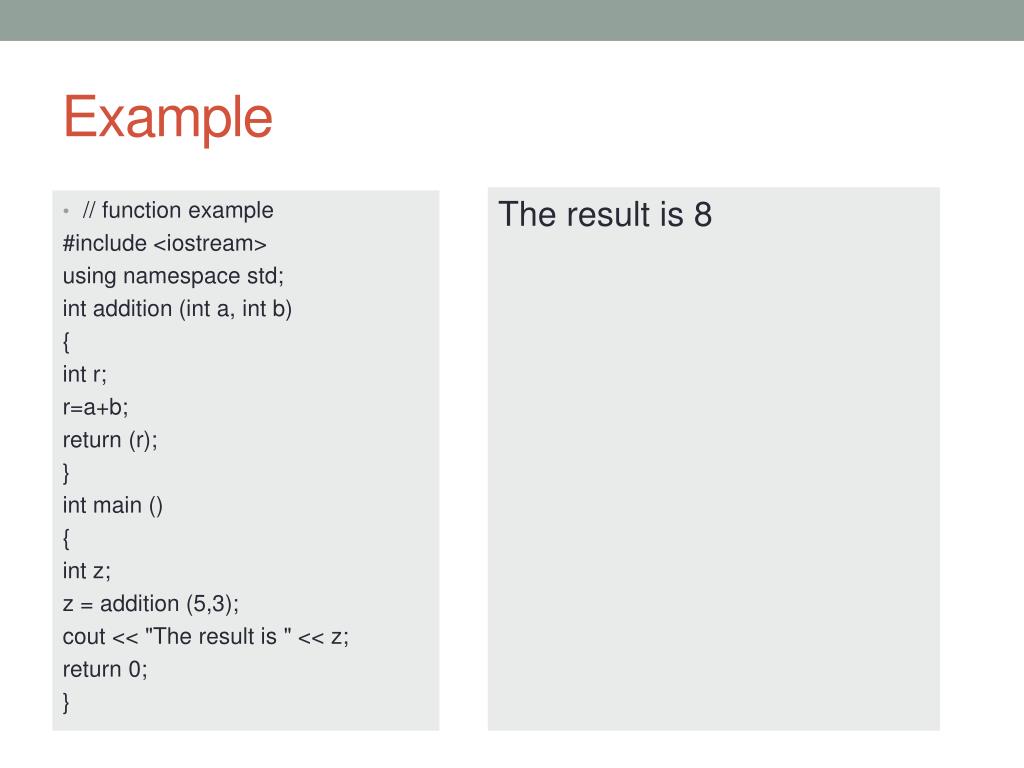 Example

• // function example
#include <iostream>
using namespace std;
int addition (int a, int b)
{
int r;
r=a+b;
return (r);
}
int main ()
{
int z;
z = addition (5,3);
cout << "The result is " << z;
return 0;
}

The result is 8